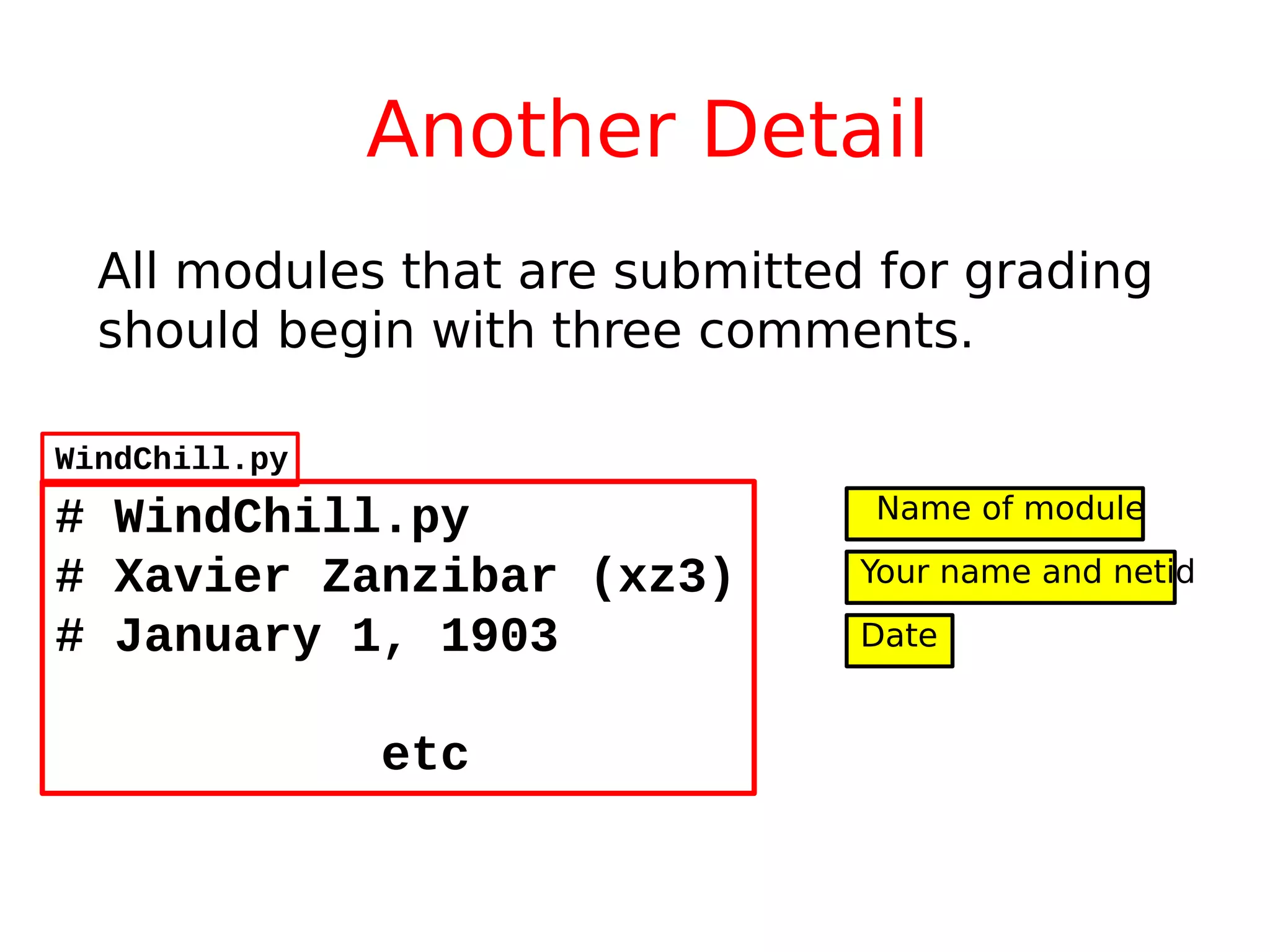 Another Detail

All modules that are submitted for grading should begin with three comments.

WindChill.py

# WindChill.py
# Xavier Zanzibar (xz3)
# January 1, 1903

etc

Name of module

Your name and netid

Date